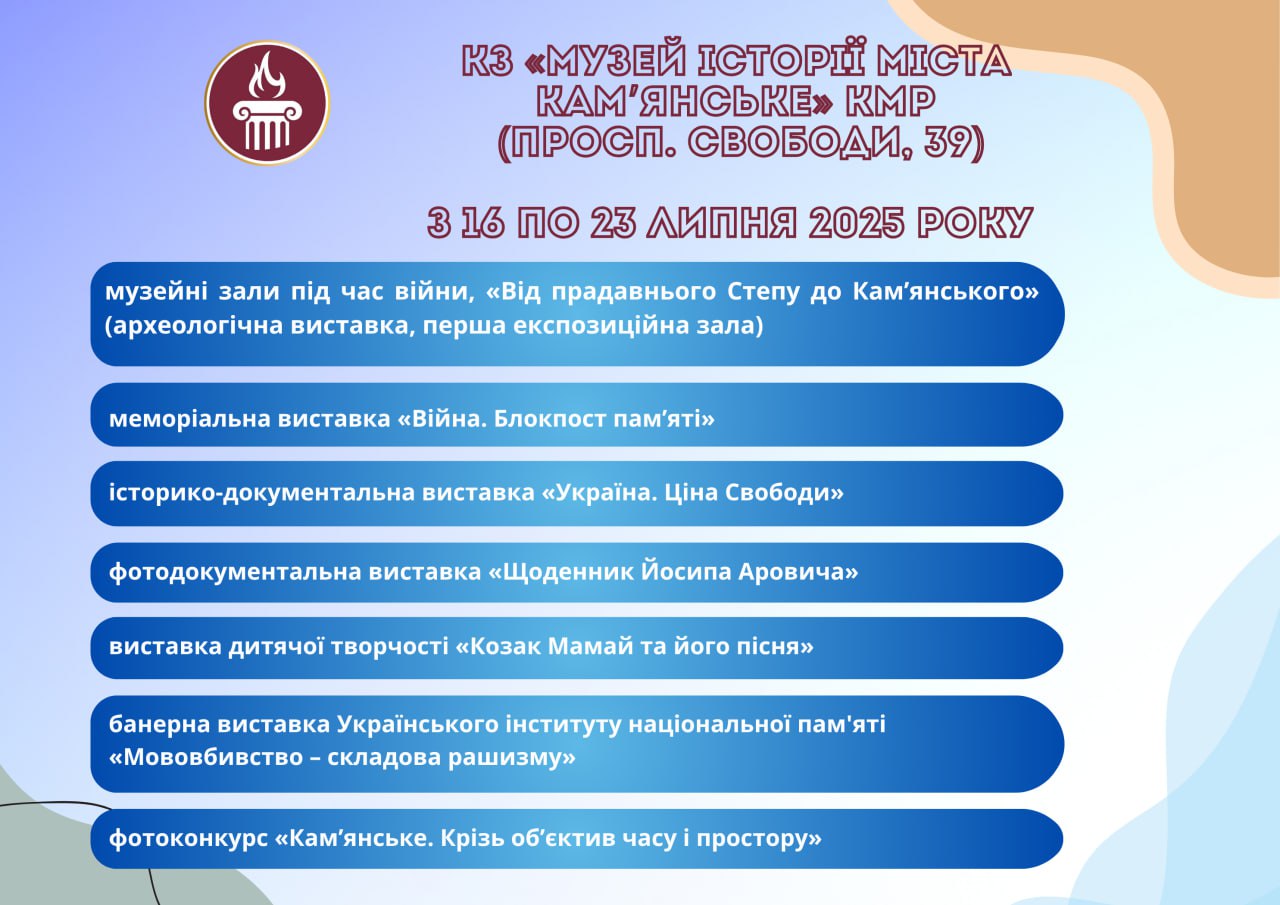 КЗ «МУЗЕЙ ІСТОРІЇ МІСТА КАМ'ЯНСЬКЕ» КМР (ПРОСП. СВОБОДИ, 39)

З 16 ПО 23 ЛИПНЯ 2025 РОКУ

музейні зали під час війни, «Від прадавнього Степу до Кам'янського» (археологічна виставка, перша експозиційна зала)

меморіальна виставка «Війна. Блокпост пам'яті»

історико-документальна виставка «Україна. Ціна Свободи»

фотодокументальна виставка «Щоденник Йосипа Аровича»

виставка дитячої творчості «Козак Мамай та його пісня»

банерна виставка Українського інституту національної пам'яті «Мововбивство – складова рашизму»

фотоконкурс «Кам'янське. Крізь об'єктив часу і простору»